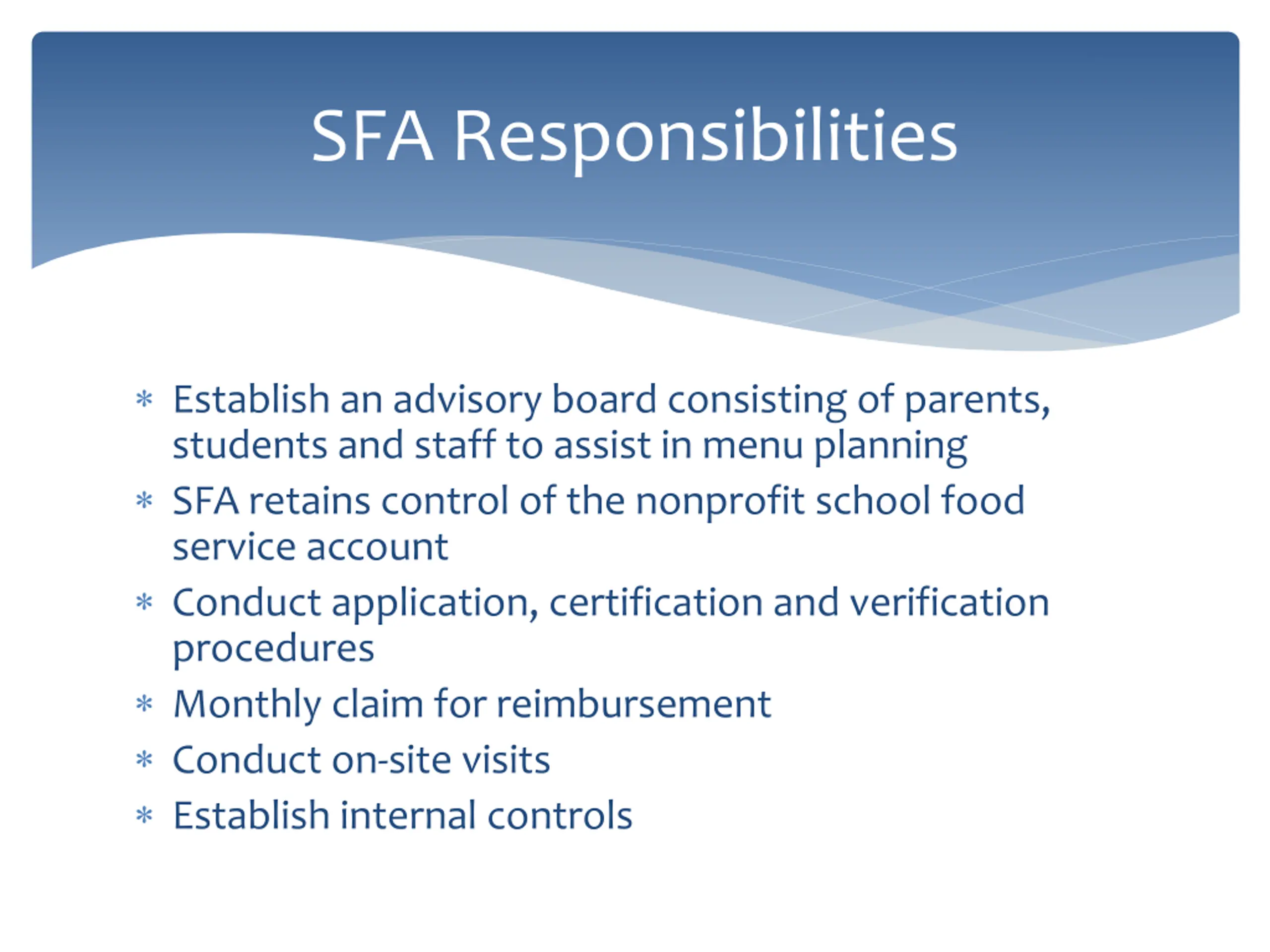 SFA Responsibilities

* Establish an advisory board consisting of parents, students and staff to assist in menu planning
* SFA retains control of the nonprofit school food service account
* Conduct application, certification and verification procedures
* Monthly claim for reimbursement
* Conduct on-site visits
* Establish internal controls